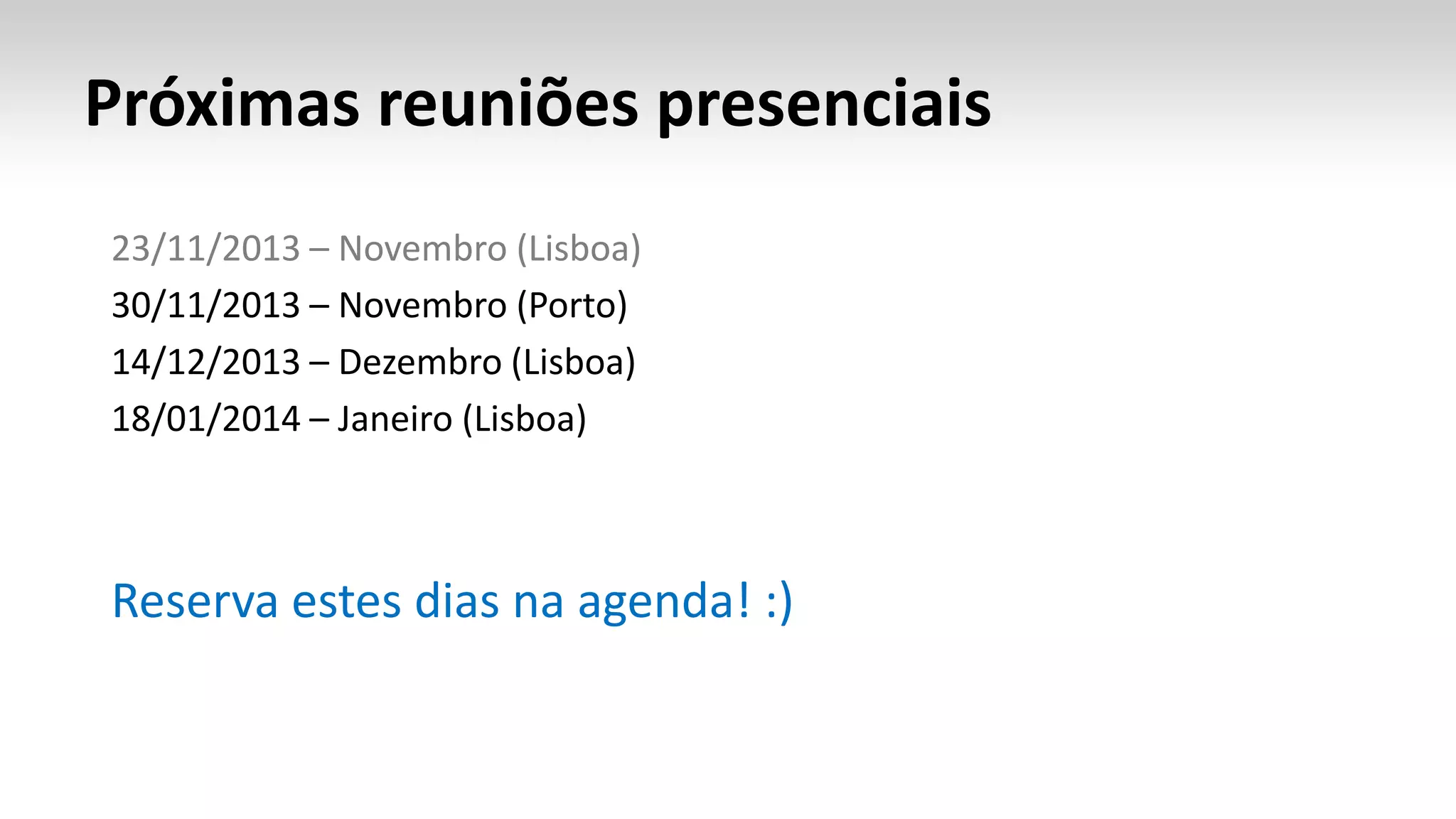 Próximas reuniões presenciais

23/11/2013 – Novembro (Lisboa)
30/11/2013 – Novembro (Porto)
14/12/2013 – Dezembro (Lisboa)
18/01/2014 – Janeiro (Lisboa)

Reserva estes dias na agenda! :)